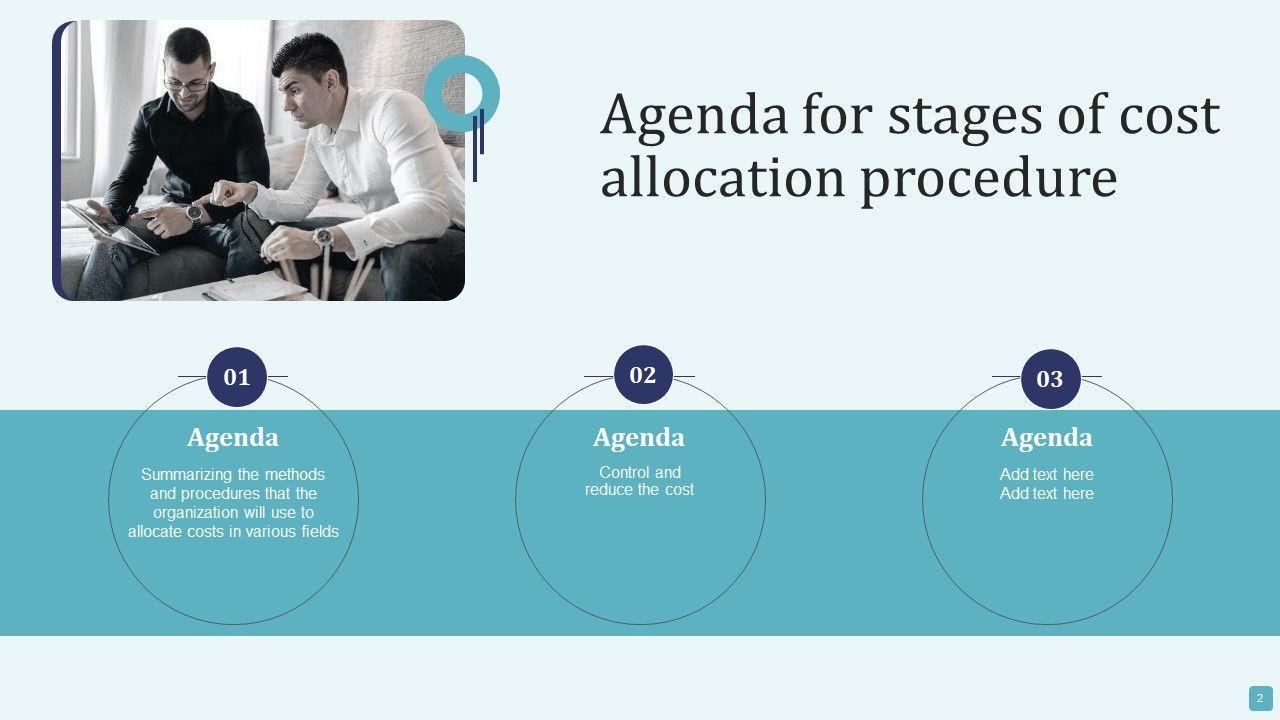 Agenda for stages of cost allocation procedure

01
Agenda
Summarizing the methods and procedures that the organization will use to allocate costs in various fields

02
Agenda
Control and reduce the cost

03
Agenda
Add text here
Add text here

2